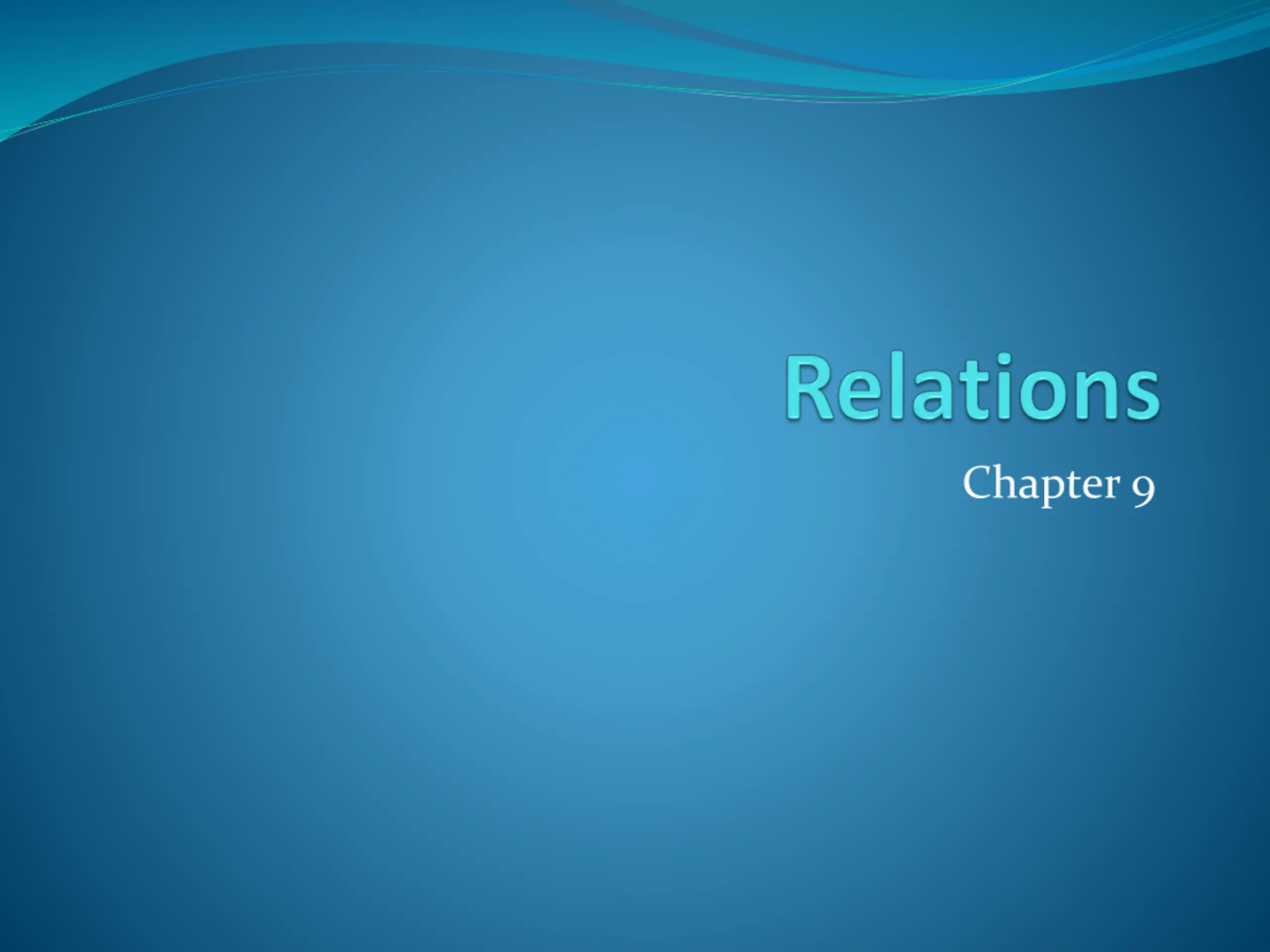 Relations

Chapter 9